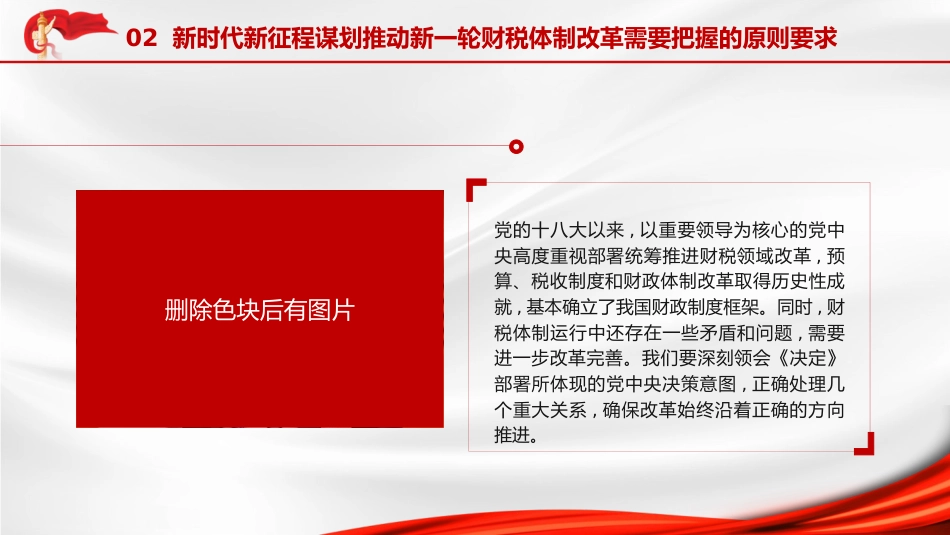 02 新时代新征程谋划推动新一轮财税体制改革需要把握的原则要求

删除色块后有图片

党的十八大以来，以重要领导为核心的党中央高度重视部署统筹推进财税领域改革，预算、税收制度和财政体制改革取得历史性成就，基本确立了我国财政制度框架。同时，财税体制运行中还存在一些矛盾和问题，需要进一步改革完善。我们要深刻领会《决定》部署所体现的党中央决策意图，正确处理几个重大关系，确保改革始终沿着正确的方向推进。